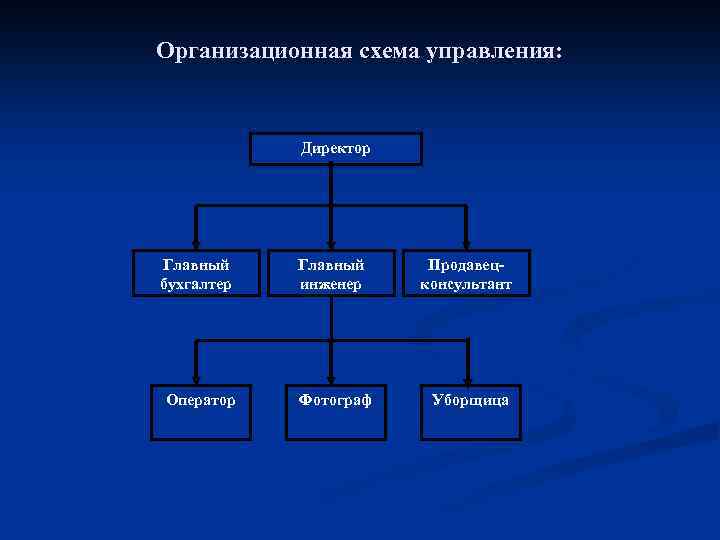 Организационная схема управления:

Директор

Главный бухгалтер

Главный инженер

Продавец-консультант

Оператор

Фотограф

Уборщица